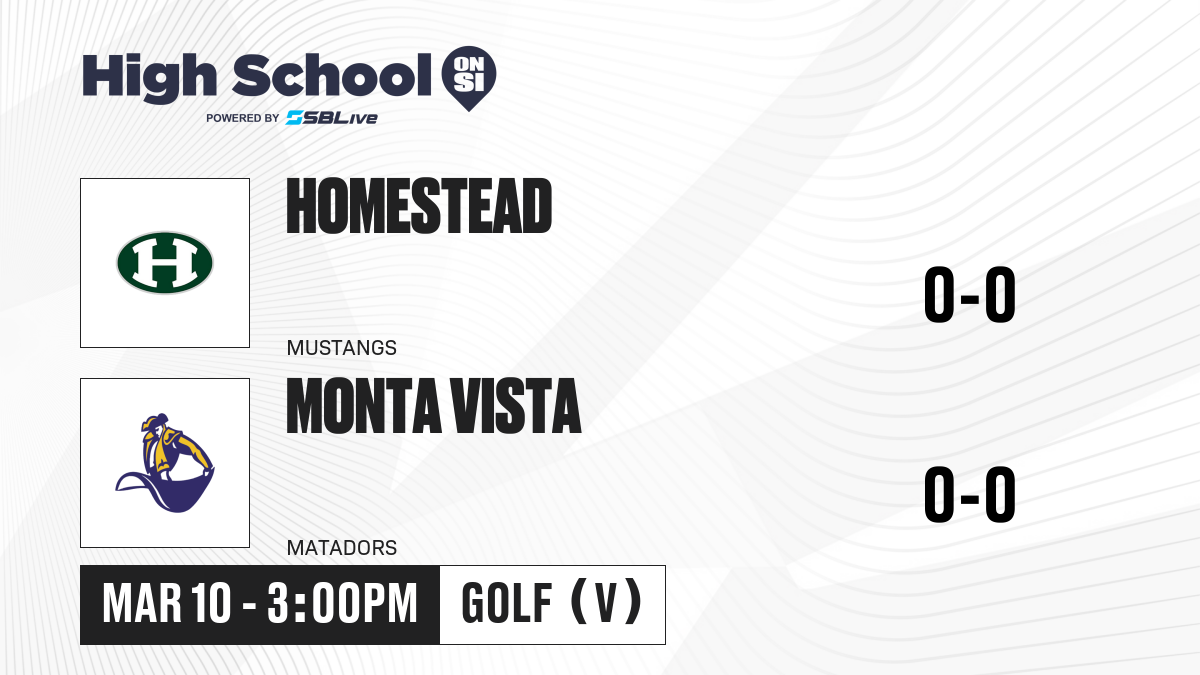 High School ON SI
POWERED BY SBLive

H

HOMESTEAD
MUSTANGS
0-0

MONTA VISTA
MATADORS
0-0

MAR 10 - 3:00PM
GOLF (V)